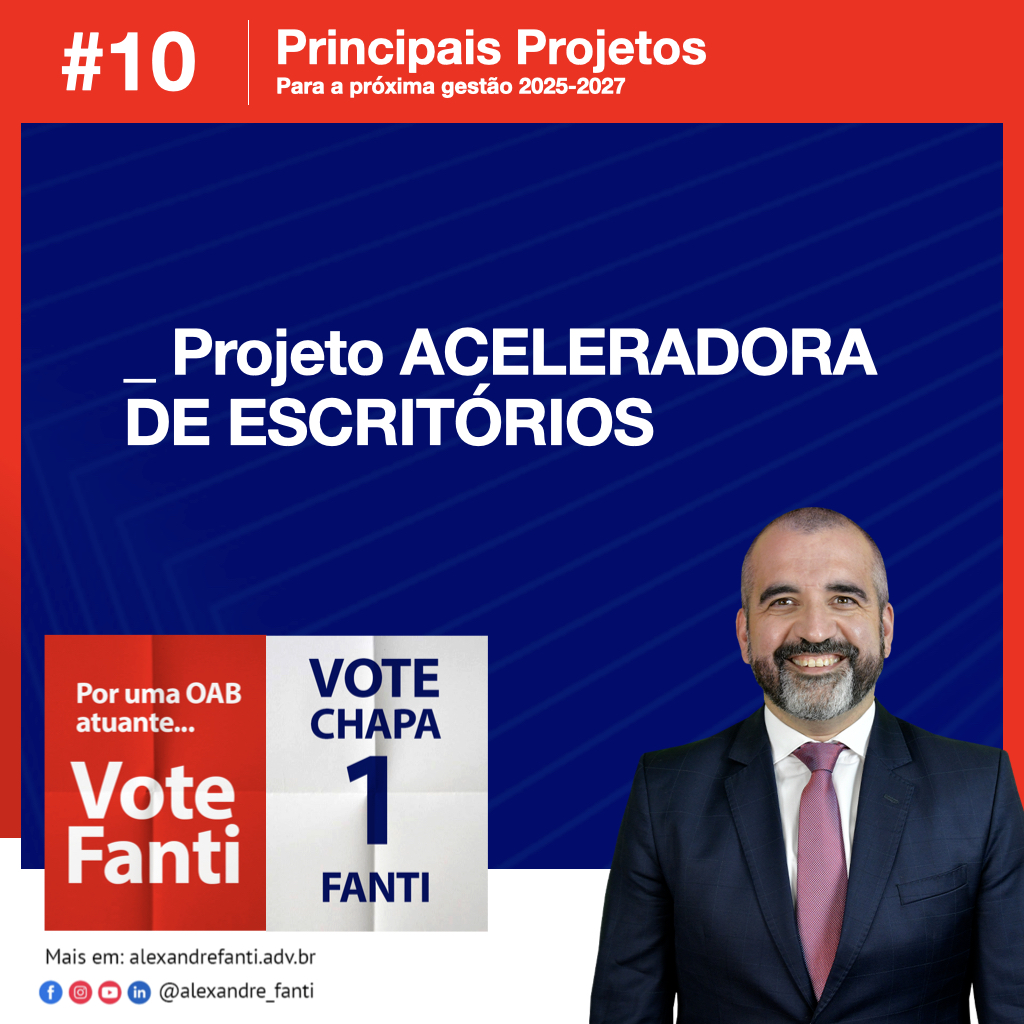 #10

Principais Projetos
Para a próxima gestão 2025-2027

_ Projeto ACELERADORA DE ESCRITÓRIOS

Por uma OAB atuante...
Vote Fanti

VOTE CHAPA 1 FANTI

Mais em: alexandrefanti.adv.br
@alexandre_fanti